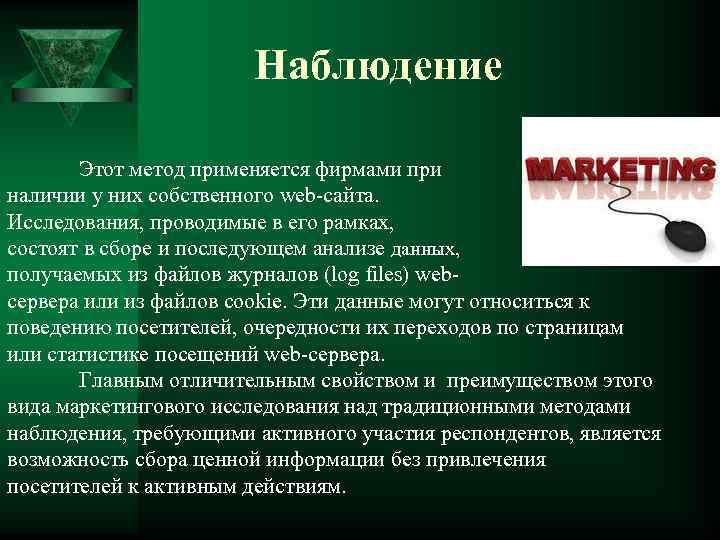 Наблюдение

MARKETING

Этот метод применяется фирмами при наличии у них собственного web-сайта. Исследования, проводимые в его рамках, состоят в сборе и последующем анализе данных, получаемых из файлов журналов (log files) web-сервера или из файлов cookie. Эти данные могут относиться к поведению посетителей, очередности их переходов по страницам или статистике посещений web-сервера.

Главным отличительным свойством и преимуществом этого вида маркетингового исследования над традиционными методами наблюдения, требующими активного участия респондентов, является возможность сбора ценной информации без привлечения посетителей к активным действиям.